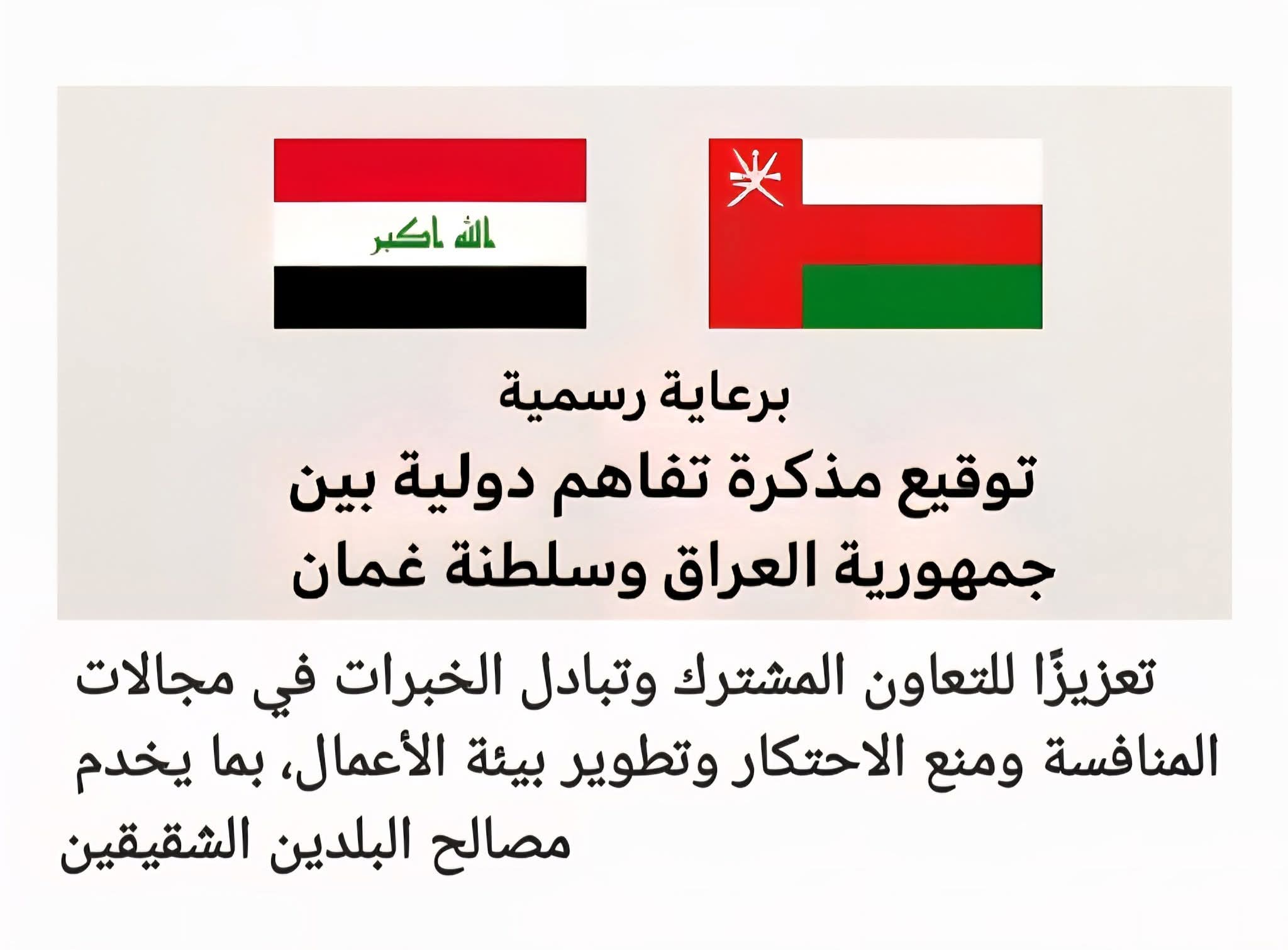 الله اكبر

برعاية رسمية

توقيع مذكرة تفاهم دولية بين جمهورية العراق وسلطنة غمان

تعزيزًا للتعاون المشترك وتبادل الخبرات في مجالات المنافسة ومنع الاحتكار وتطوير بيئة الأعمال، بما يخدم مصالح البلدين الشقيقين